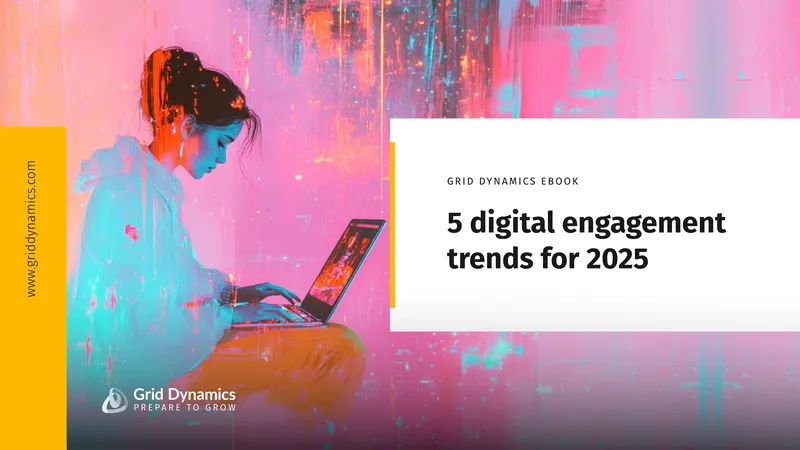 www.griddynamics.com

GRID DYNAMICS EBOOK

5 digital engagement trends for 2025

Grid Dynamics
PREPARE TO GROW